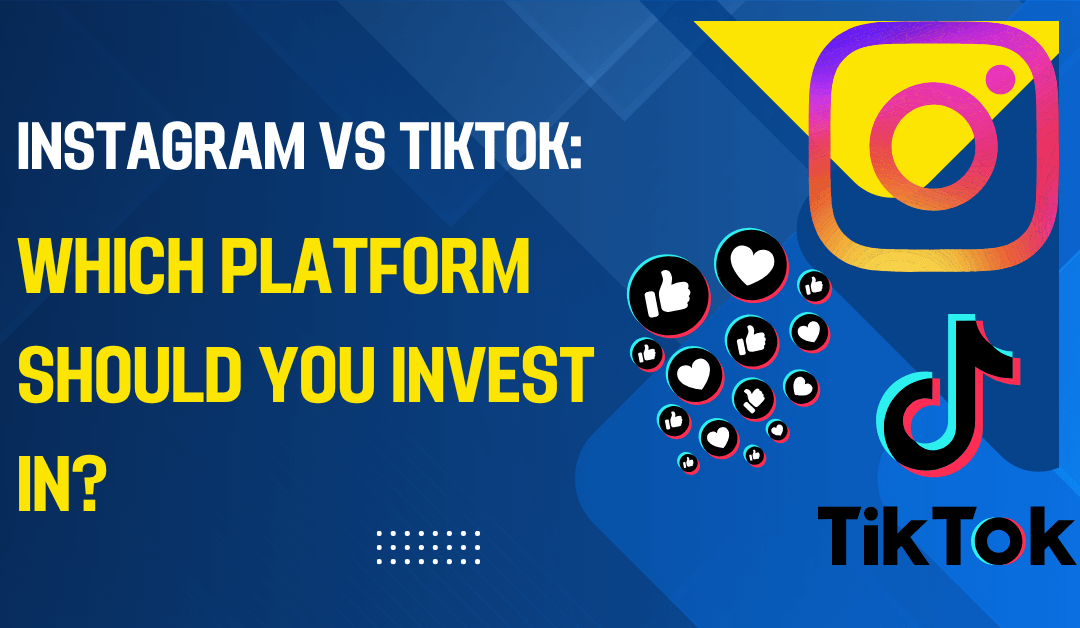 INSTAGRAM VS TIKTOK:

WHICH PLATFORM SHOULD YOU INVEST IN?

TikTok